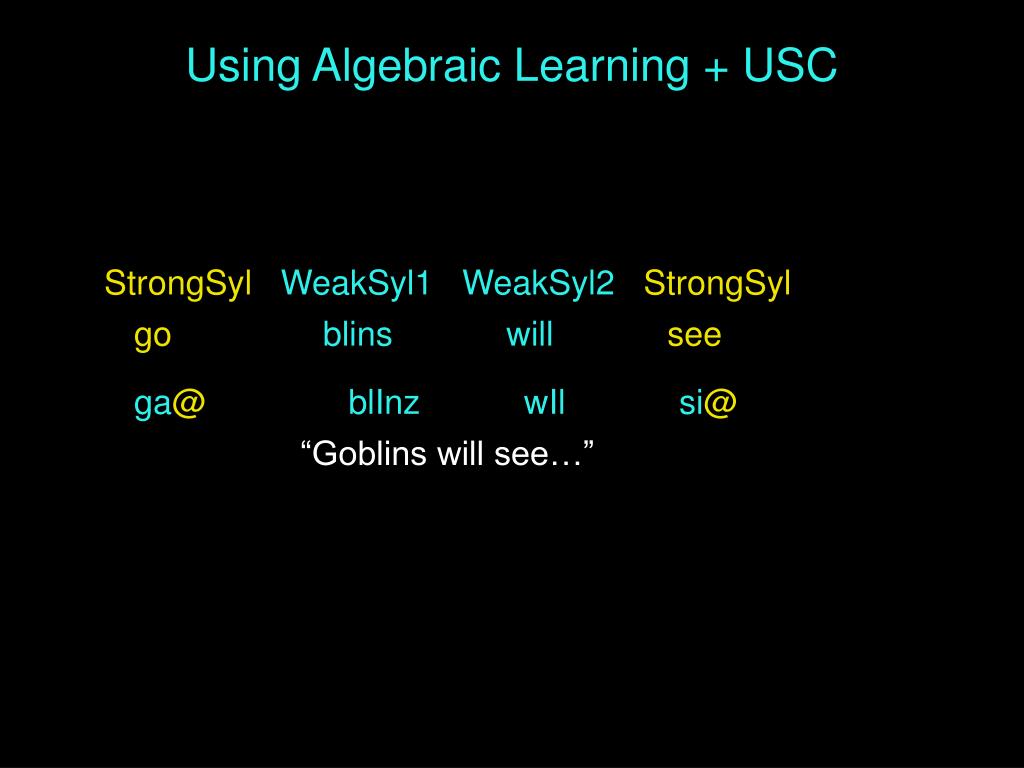 Using Algebraic Learning + USC

StrongSyl WeakSyl1 WeakSyl2 StrongSyl

go blins will see

ga@ blInz wIl si@

“Goblins will see…”